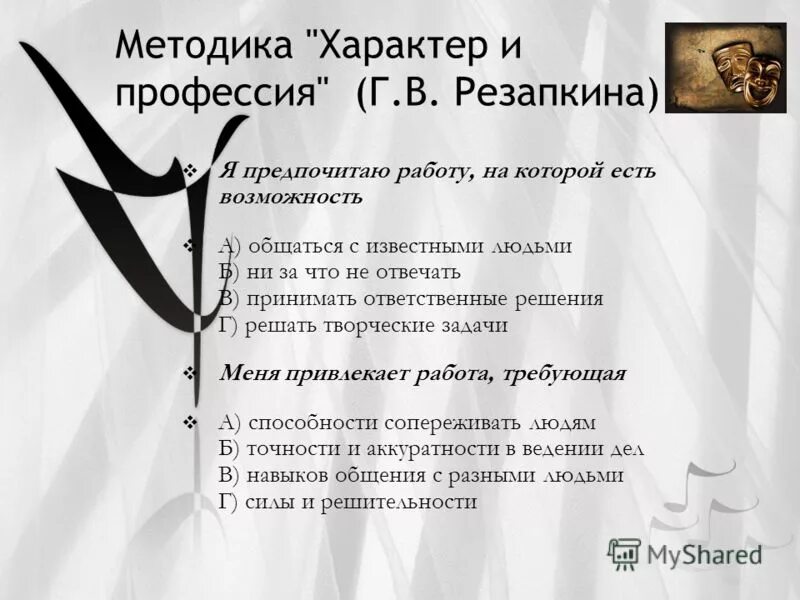 Методика "Характер и профессия" (Г.В. Резапкина)

❖ Я предпочитаю работу, на которой есть возможность

❖ А) общаться с известными людьми
Б) ни за что не отвечать
В) принимать ответственные решения
Г) решать творческие задачи

❖ Меня привлекает работа, требующая

❖ А) способности сопереживать людям
Б) точности и аккуратности в ведении дел
В) навыков общения с разными людьми
Г) силы и решительности

MyShared